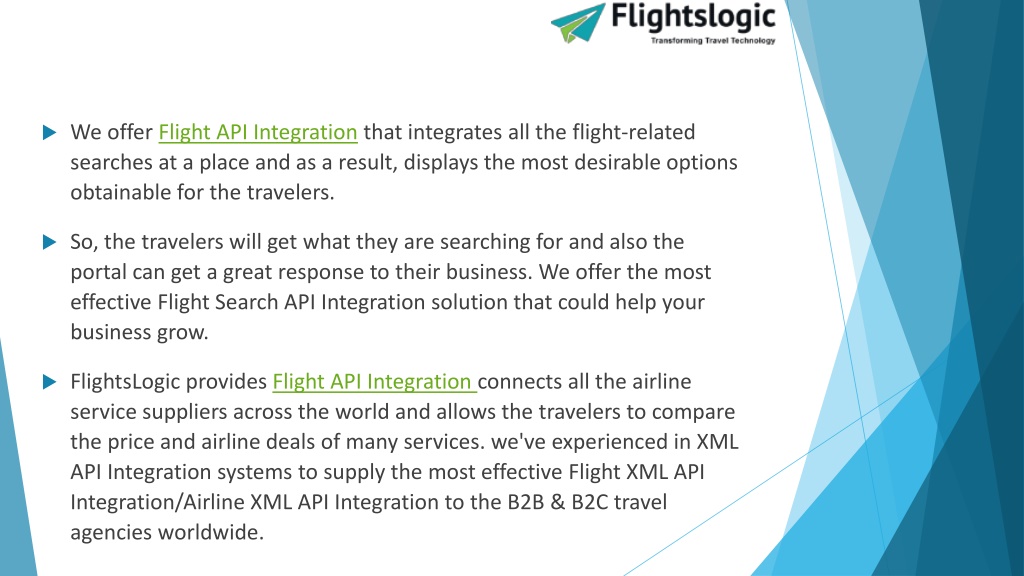 Flightslogic
Transforming Travel Technology

We offer Flight API Integration that integrates all the flight-related searches at a place and as a result, displays the most desirable options obtainable for the travelers.

So, the travelers will get what they are searching for and also the portal can get a great response to their business. We offer the most effective Flight Search API Integration solution that could help your business grow.

FlightsLogic provides Flight API Integration connects all the airline service suppliers across the world and allows the travelers to compare the price and airline deals of many services. we've experienced in XML API Integration systems to supply the most effective Flight XML API Integration/Airline XML API Integration to the B2B & B2C travel agencies worldwide.